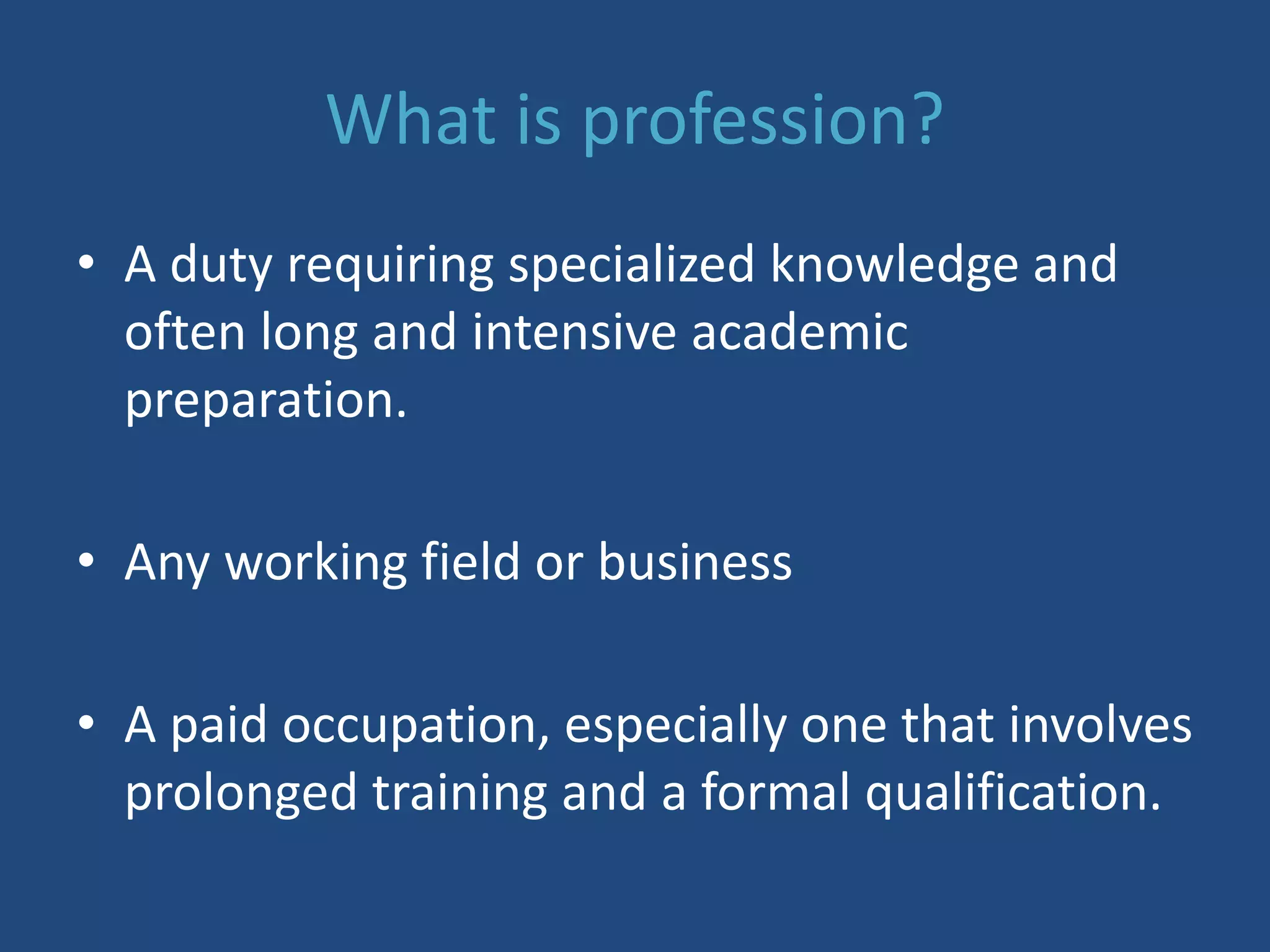 What is profession?

• A duty requiring specialized knowledge and often long and intensive academic preparation.

• Any working field or business

• A paid occupation, especially one that involves prolonged training and a formal qualification.